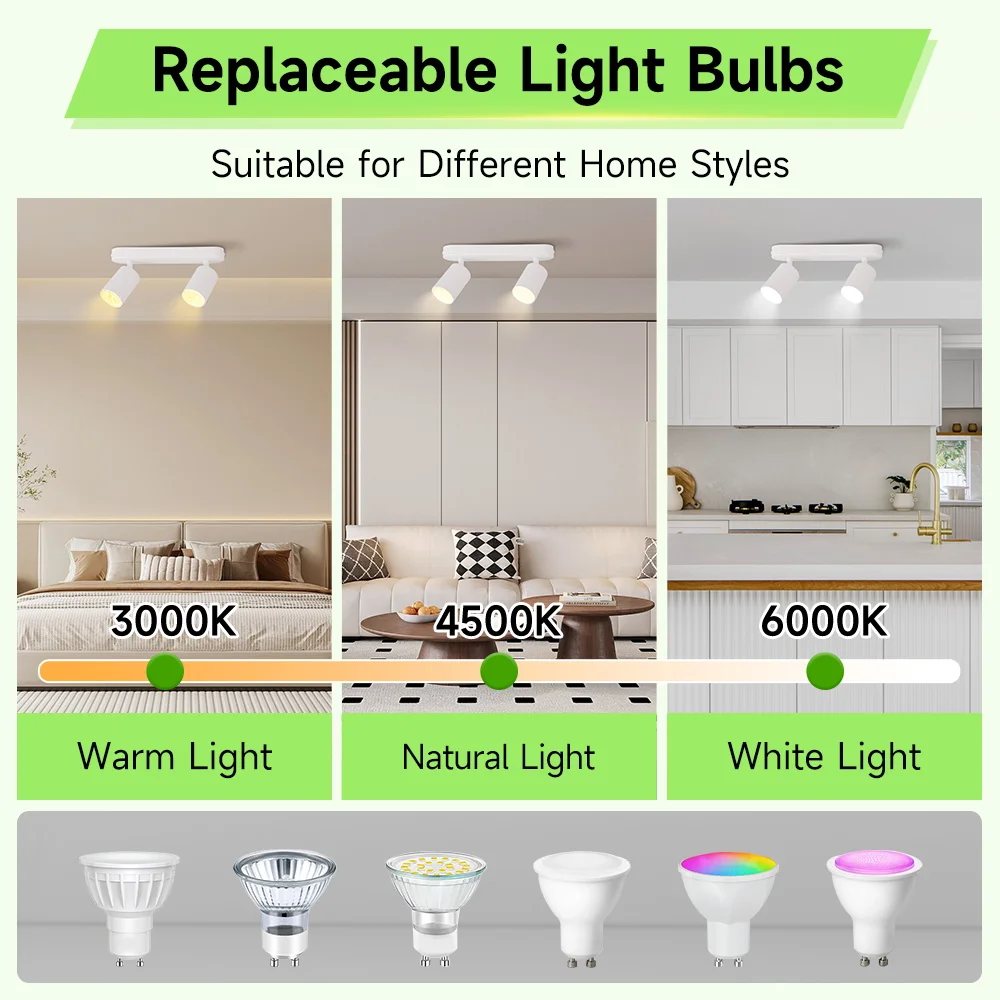 Replaceable Light Bulbs

Suitable for Different Home Styles

3000K
4500K
6000K

Warm Light
Natural Light
White Light